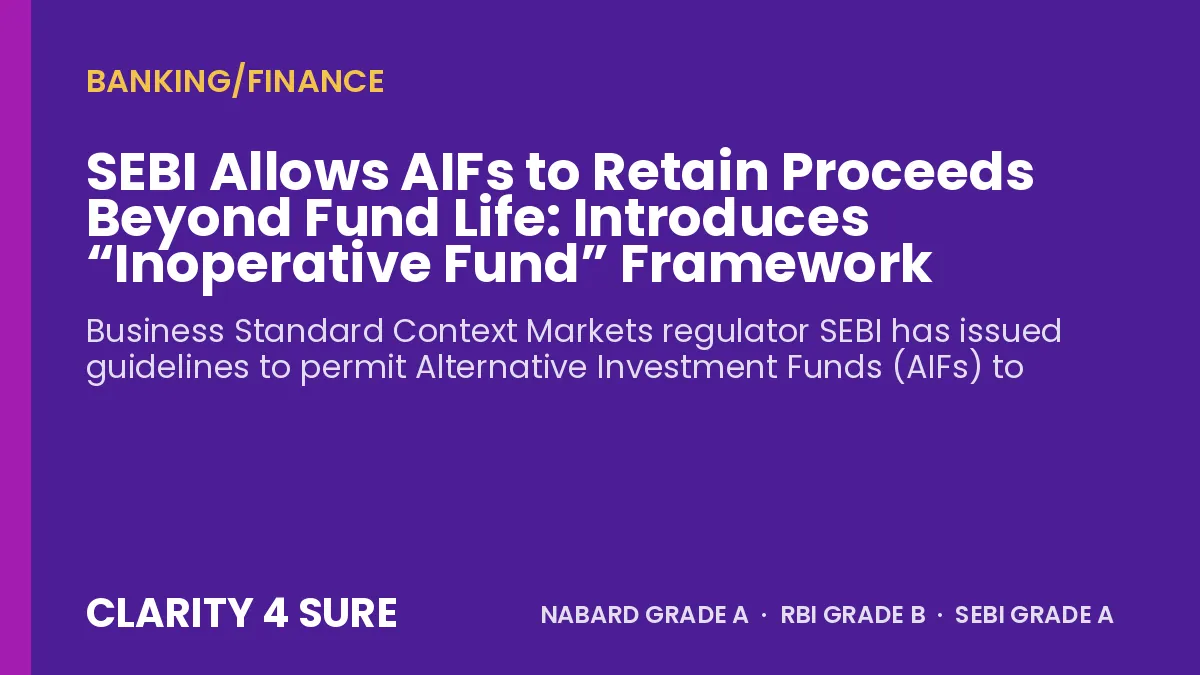 BANKING/FINANCE

SEBI Allows AIFs to Retain Proceeds Beyond Fund Life: Introduces “Inoperative Fund” Framework

Business Standard Context Markets regulator SEBI has issued guidelines to permit Alternative Investment Funds (AIFs) to

CLARITY 4 SURE

NABARD GRADE A · RBI GRADE B · SEBI GRADE A